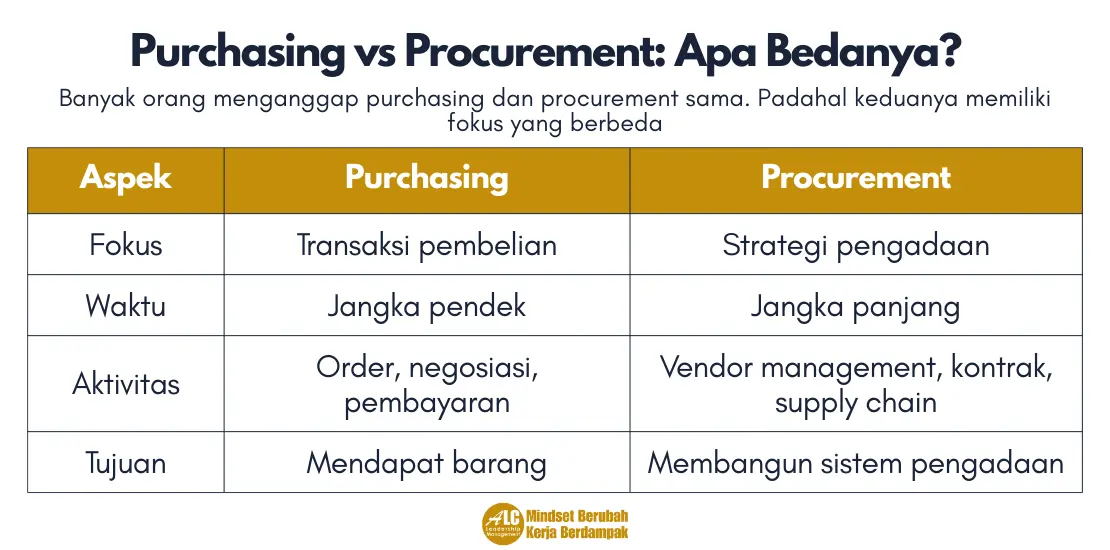 Purchasing vs Procurement: Apa Bedanya?

Banyak orang menganggap purchasing dan procurement sama. Padahal keduanya memiliki fokus yang berbeda

| Aspek | Purchasing | Procurement |
|---|---|---|
| Fokus | Transaksi pembelian | Strategi pengadaan |
| Waktu | Jangka pendek | Jangka panjang |
| Aktivitas | Order, negosiasi, pembayaran | Vendor management, kontrak, supply chain |
| Tujuan | Mendapat barang | Membangun sistem pengadaan |

ALC Leadership Management
Mindset Berubah
Kerja Berdampak